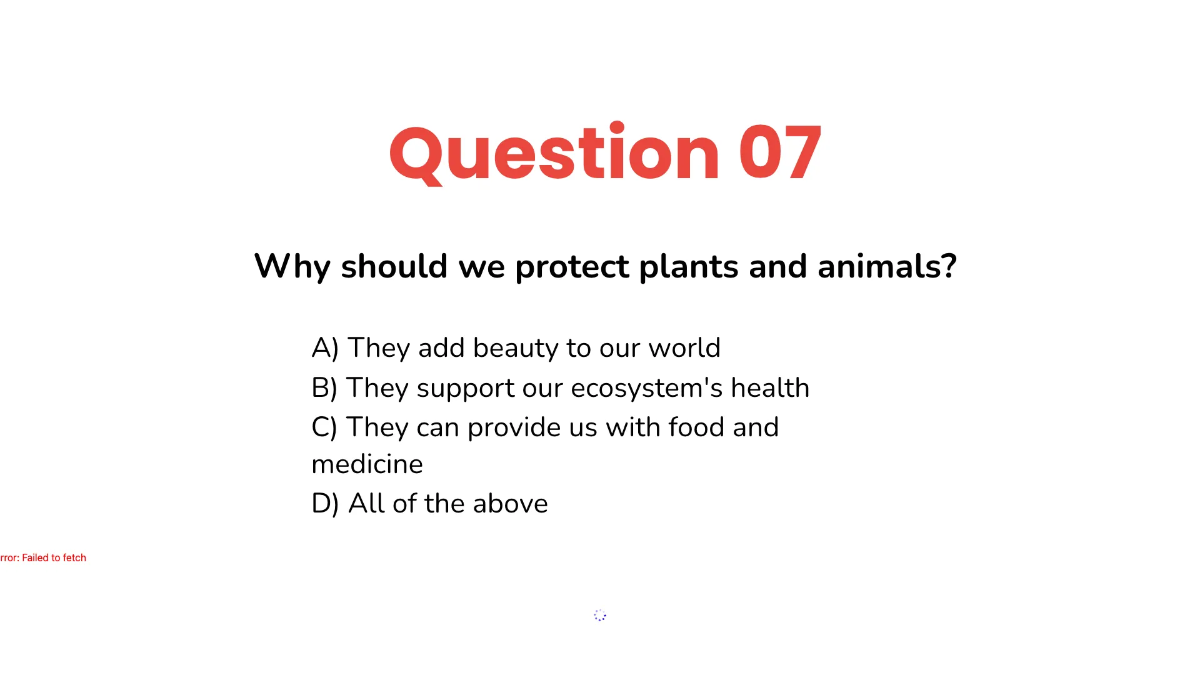 Question 07

Why should we protect plants and animals?

A) They add beauty to our world
B) They support our ecosystem's health
C) They can provide us with food and medicine
D) All of the above

rror: Failed to fetch